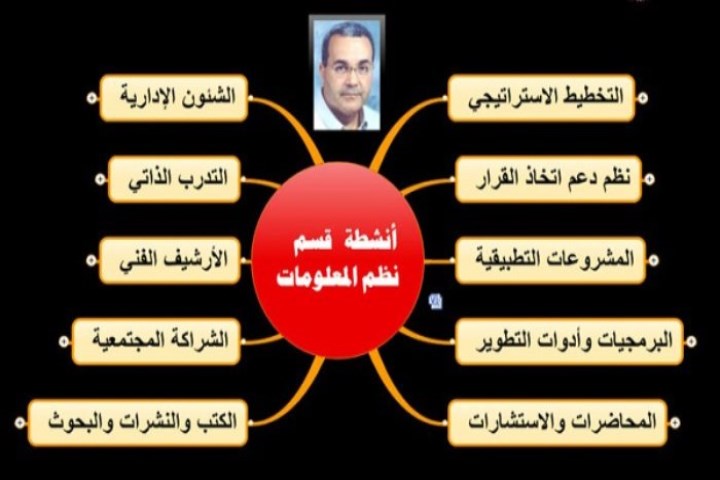 أنشطة قسم نظم المعلومات

التخطيط الاستراتيجي

نظم دعم اتخاذ القرار

المشروعات التطبيقية

البرمجيات وأدوات التطوير

المحاضرات والاستشارات

الشئون الإدارية

التدرب الذاتي

الأرشيف الفني

الشراكة المجتمعية

الكتب والنشرات والبحوث